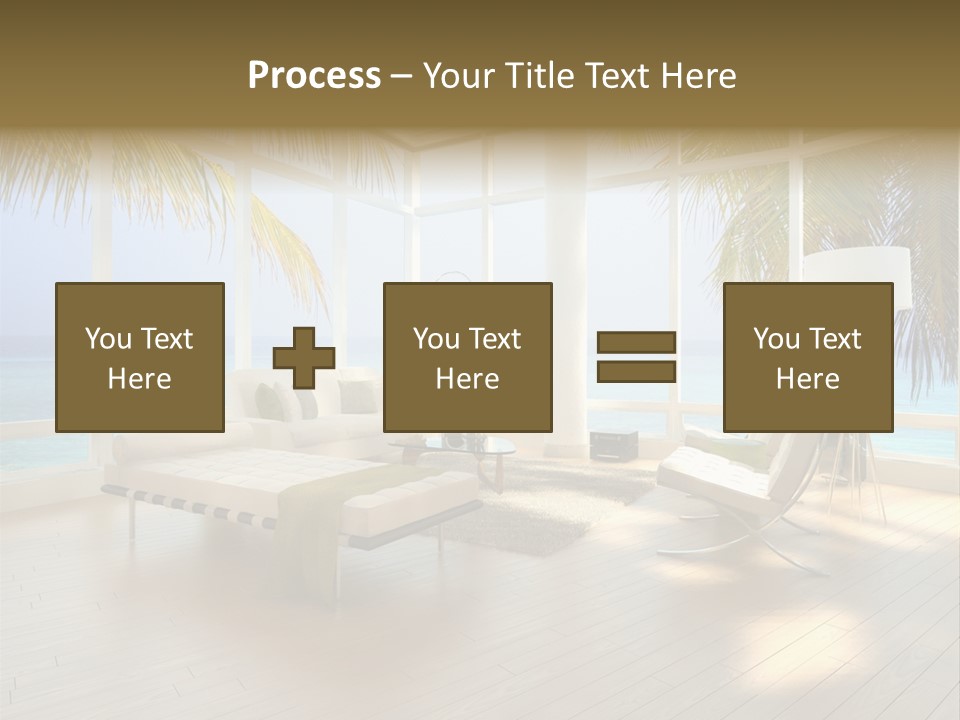 Process – Your Title Text Here

You Text Here

You Text Here

You Text Here